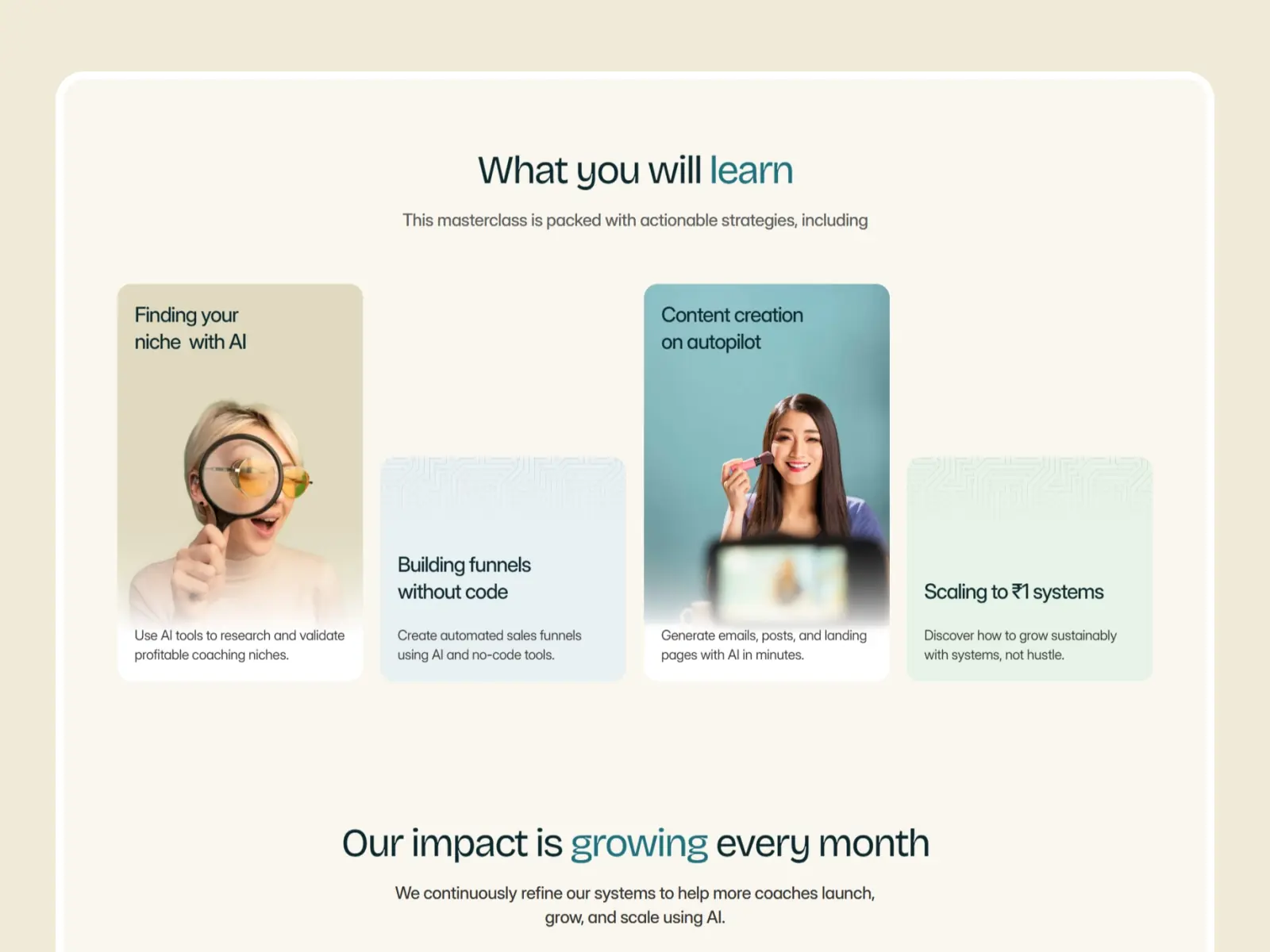 What you will learn

This masterclass is packed with actionable strategies, including

Finding your niche with AI

Use AI tools to research and validate profitable coaching niches.

Building funnels without code

Create automated sales funnels using AI and no-code tools.

Content creation on autopilot

Generate emails, posts, and landing pages with AI in minutes.

Scaling to ₹1 systems

Discover how to grow sustainably with systems, not hustle.

Our impact is growing every month

We continuously refine our systems to help more coaches launch, grow, and scale using AI.